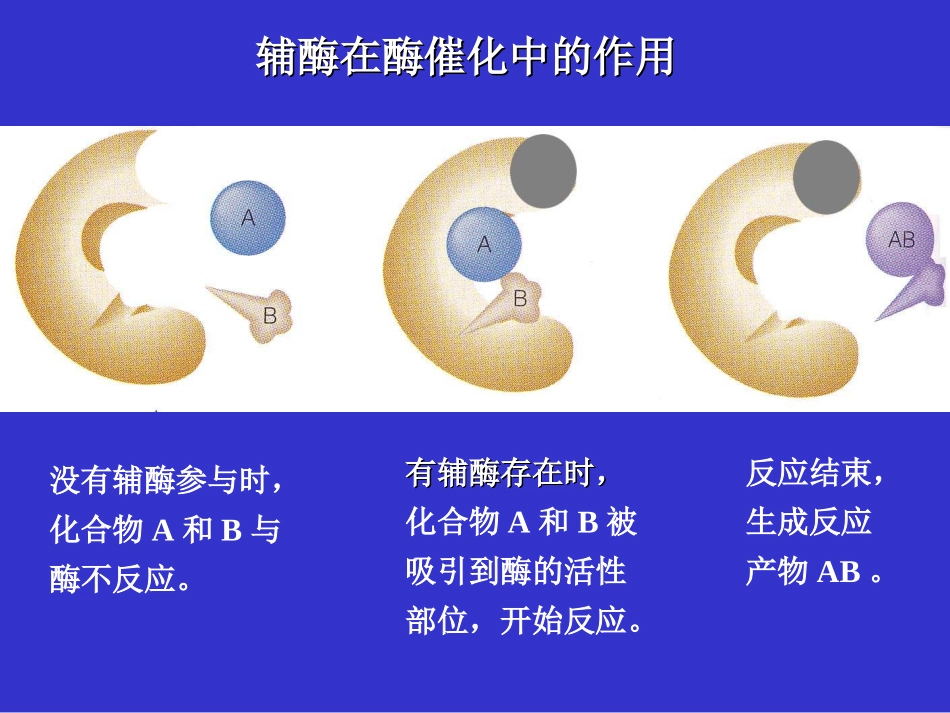 辅酶在酶催化中的作用

A

B

A

B

AB

没有辅酶参与时，化合物 A 和 B 与酶不反应。

有辅酶存在时，化合物 A 和 B 被吸引到酶的活性部位，开始反应。

反应结束，生成反应产物 AB 。